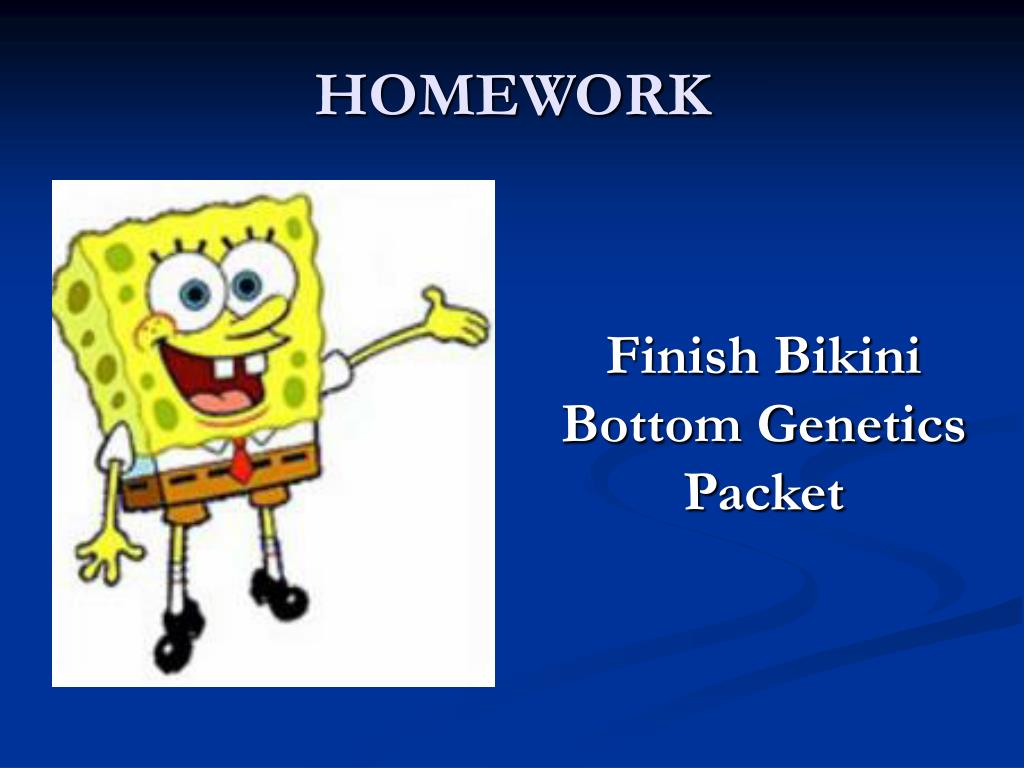 HOMEWORK

Finish Bikini Bottom Genetics Packet